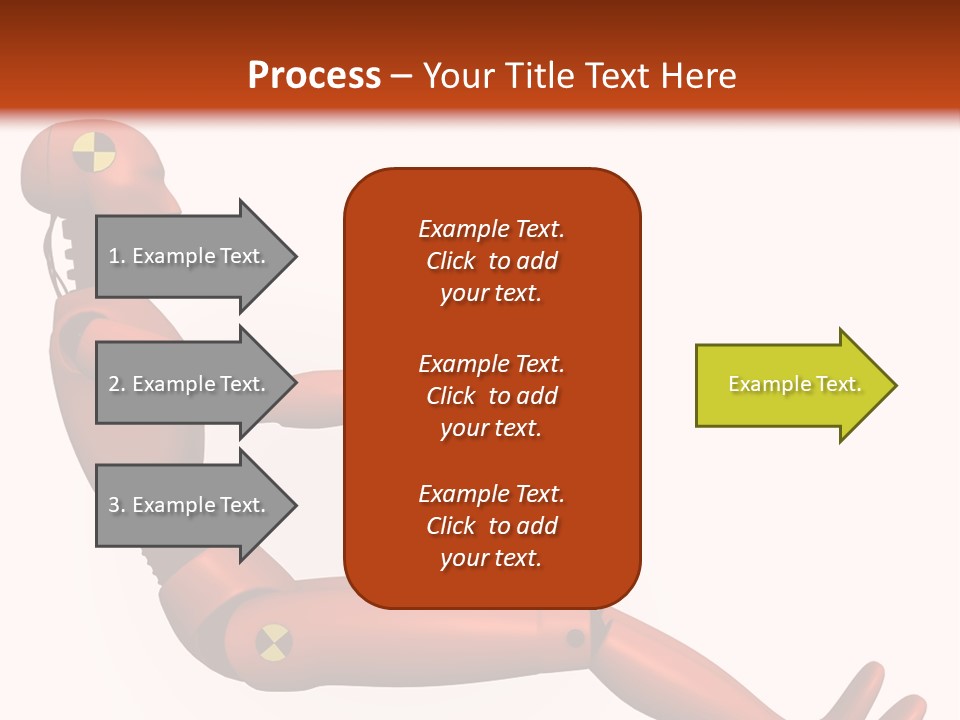 Process – Your Title Text Here

1. Example Text.

2. Example Text.

3. Example Text.

Example Text. Click to add your text.

Example Text. Click to add your text.

Example Text. Click to add your text.

Example Text.